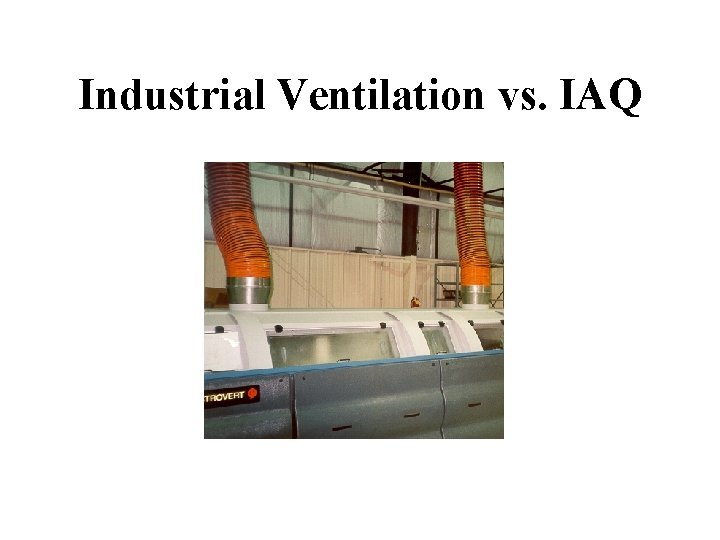 Industrial Ventilation vs. IAQ

TROVERT